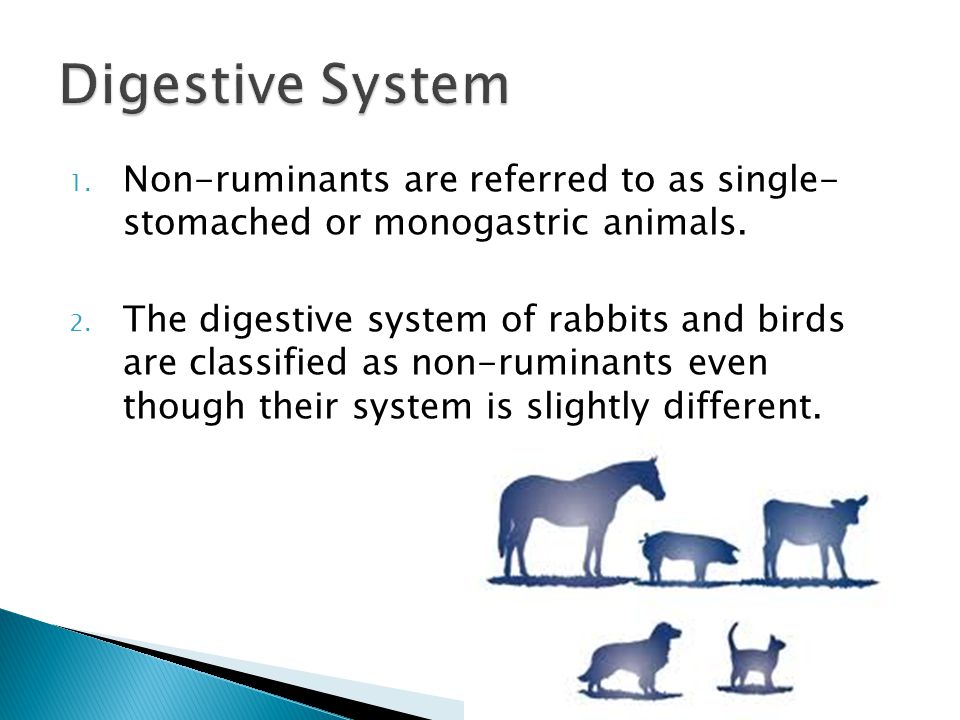 Digestive System

1. Non-ruminants are referred to as single-stomached or monogastric animals.

2. The digestive system of rabbits and birds are classified as non-ruminants even though their system is slightly different.